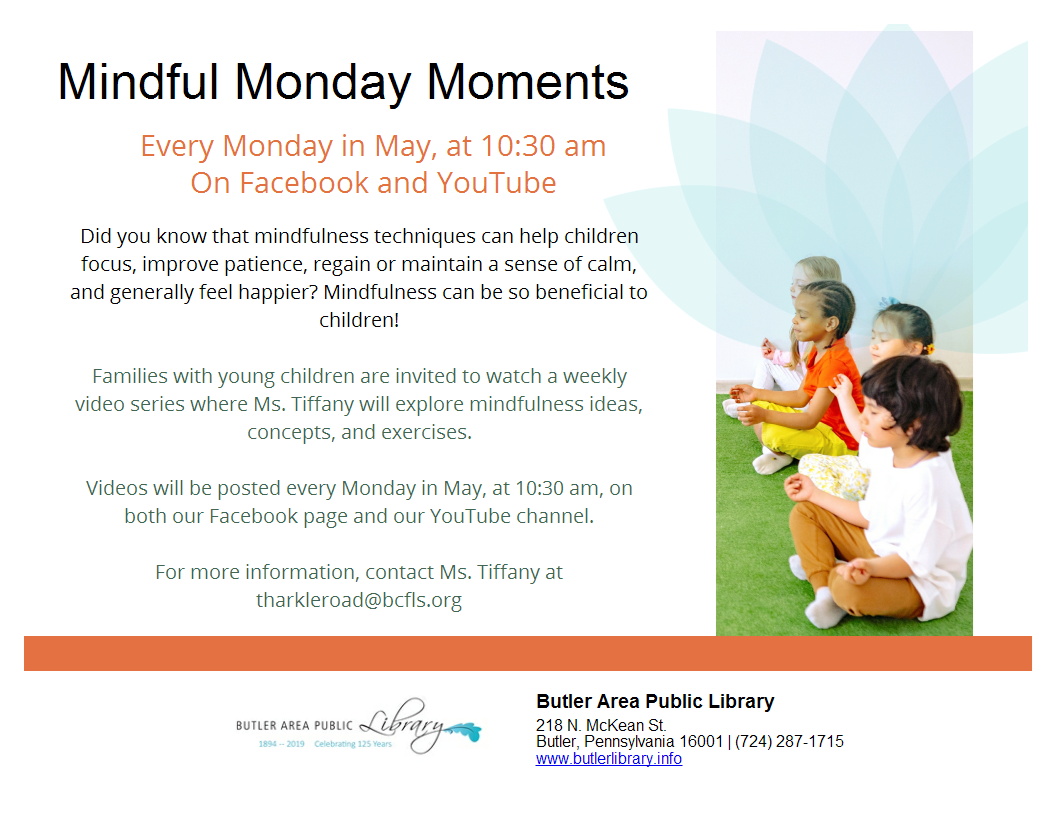 Mindful Monday Moments

Every Monday in May, at 10:30 am
On Facebook and YouTube

Did you know that mindfulness techniques can help children focus, improve patience, regain or maintain a sense of calm, and generally feel happier? Mindfulness can be so beneficial to children!

Families with young children are invited to watch a weekly video series where Ms. Tiffany will explore mindfulness ideas, concepts, and exercises.

Videos will be posted every Monday in May, at 10:30 am, on both our Facebook page and our YouTube channel.

For more information, contact Ms. Tiffany at tharkleroad@bcfls.org

BUTLER AREA PUBLIC Library
1894 – 2019 Celebrating 125 Years

Butler Area Public Library
218 N. McKean St.
Butler, Pennsylvania 16001 | (724) 287-1715
www.butlerlibrary.info